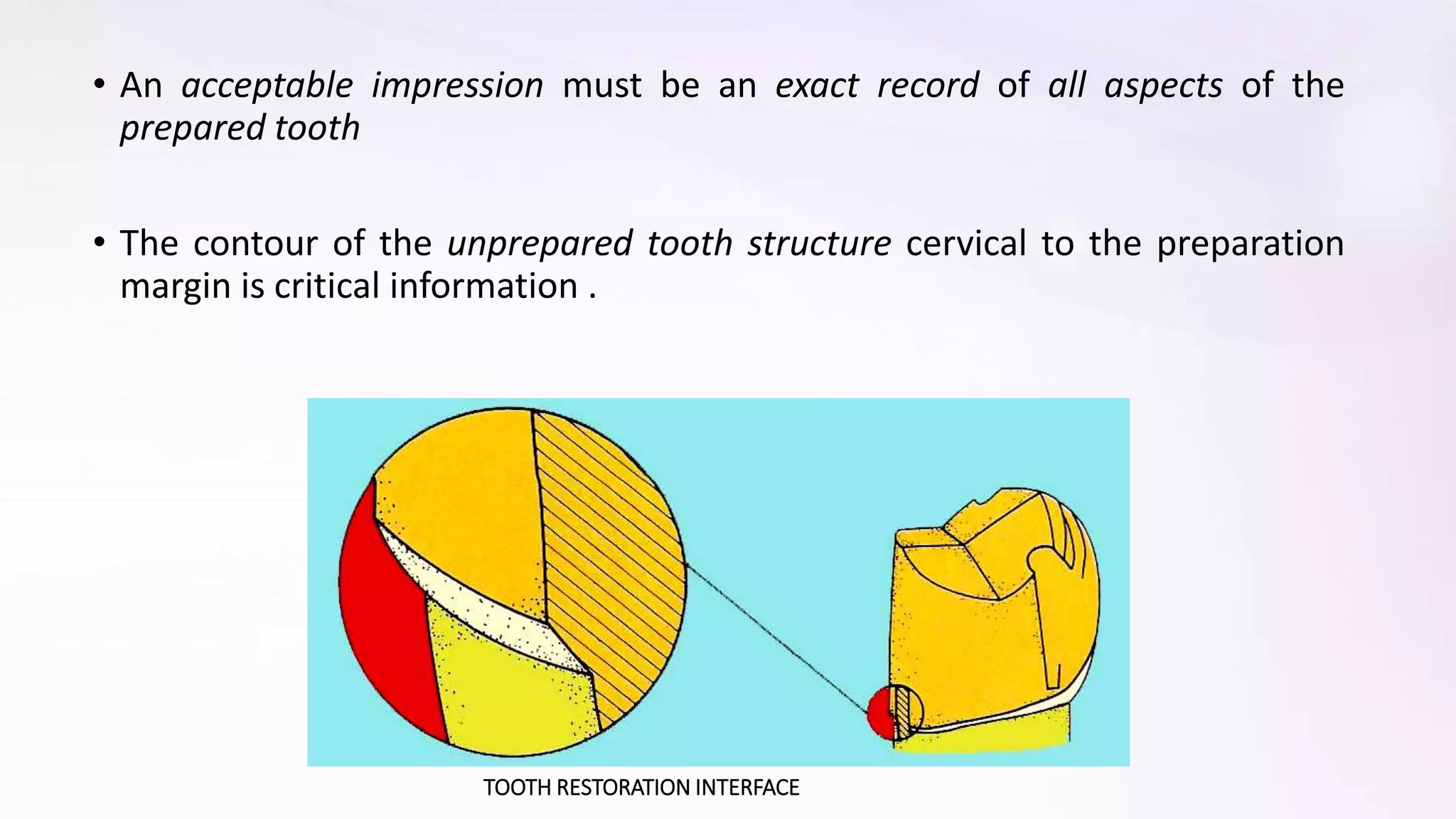 • An acceptable impression must be an exact record of all aspects of the prepared tooth

• The contour of the unprepared tooth structure cervical to the preparation margin is critical information .

TOOTH RESTORATION INTERFACE